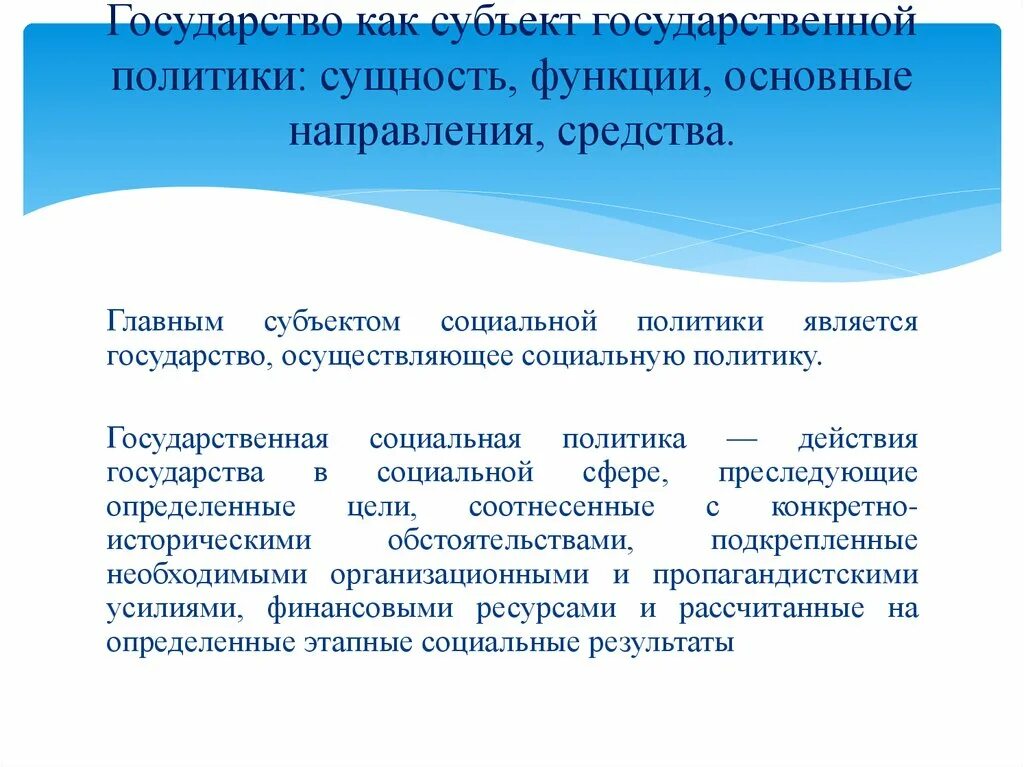 Государство как субъект государственной политики: сущность, функции, основные направления, средства.

Главным субъектом социальной политики является государство, осуществляющее социальную политику.

Государственная социальная политика — действия государства в социальной сфере, преследующие определенные цели, соотнесенные с конкретно-историческими обстоятельствами, подкрепленные необходимыми организационными и пропагандистскими усилиями, финансовыми ресурсами и рассчитанные на определенные этапные социальные результаты